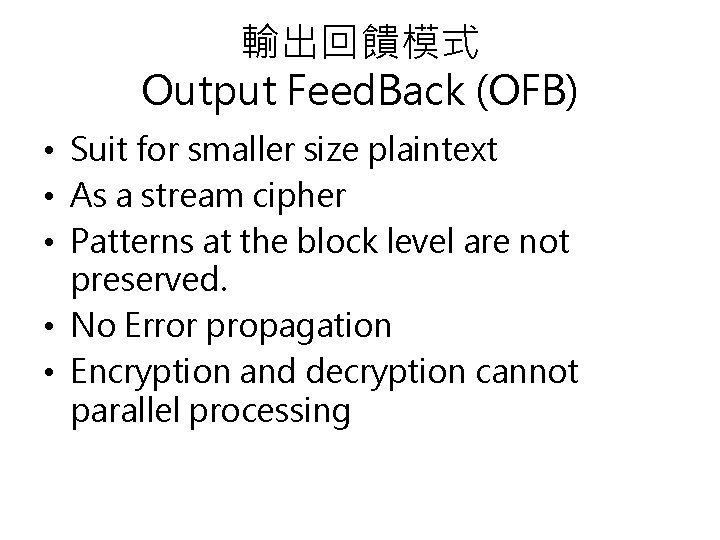 輸出回饋模式
Output FeedBack (OFB)

• Suit for smaller size plaintext
• As a stream cipher
• Patterns at the block level are not preserved.
• No Error propagation
• Encryption and decryption cannot parallel processing